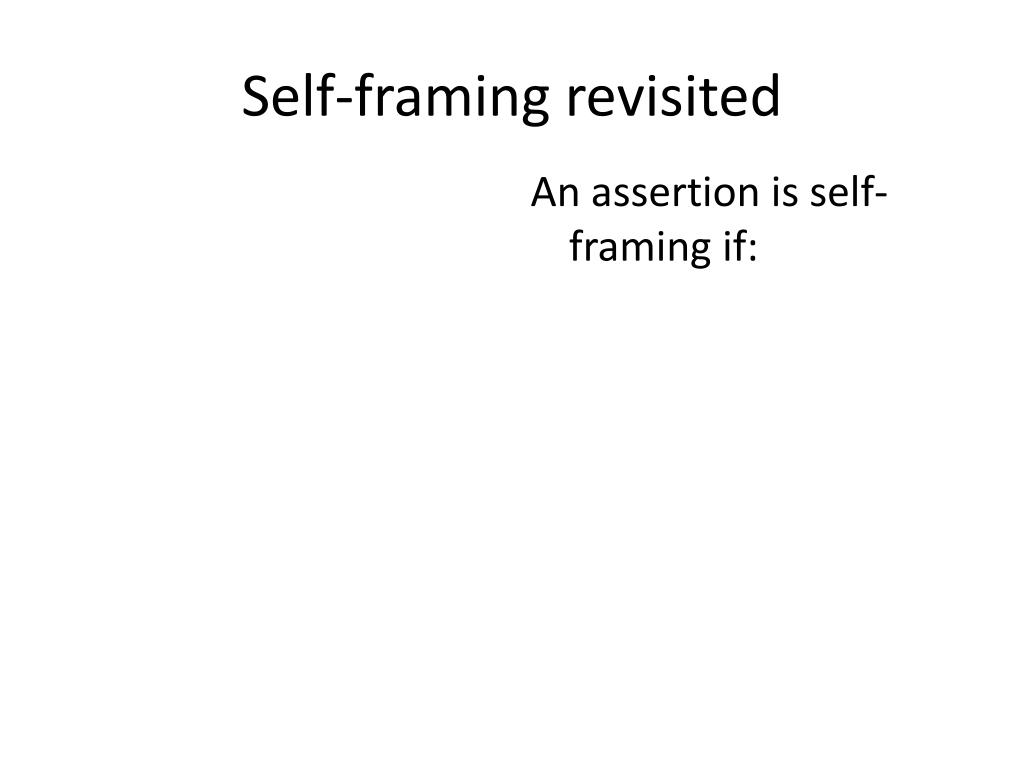 Self-framing revisited

An assertion is self-framing if: